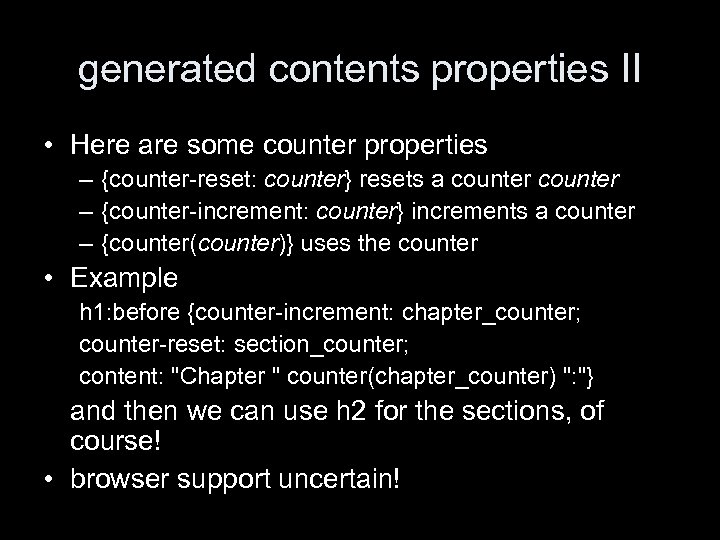 generated contents properties II

• Here are some counter properties
– {counter-reset: counter} resets a counter counter
– {counter-increment: counter} increments a counter
– {counter(counter)} uses the counter

• Example
h1:before {counter-increment: chapter_counter;
counter-reset: section_counter;
content: "Chapter " counter(chapter_counter) ":"}

and then we can use h2 for the sections, of course!

• browser support uncertain!